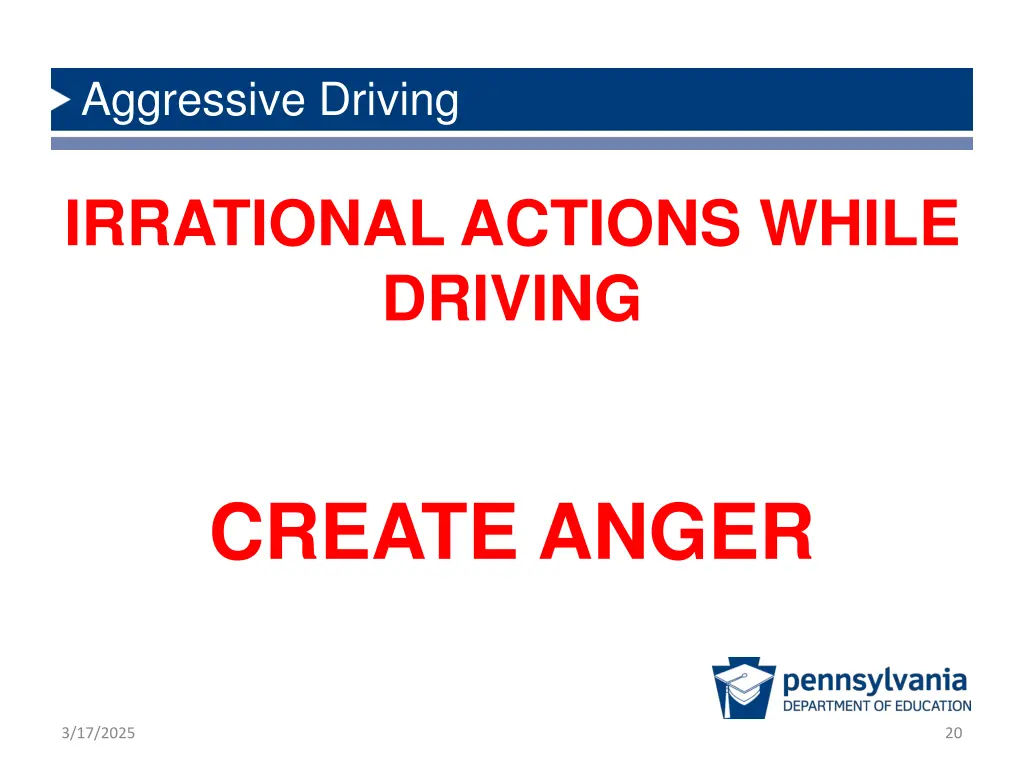 Aggressive Driving

IRRATIONAL ACTIONS WHILE DRIVING

CREATE ANGER

pennsylvania
DEPARTMENT OF EDUCATION

3/17/2025

20